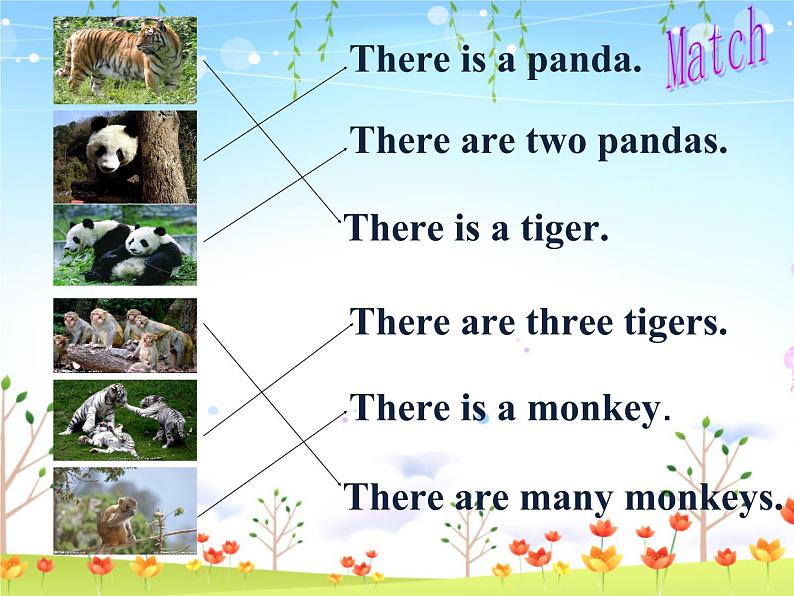 Match

There is a panda.

There are two pandas.

There is a tiger.

There are three tigers.

There is a monkey.

There are many monkeys.